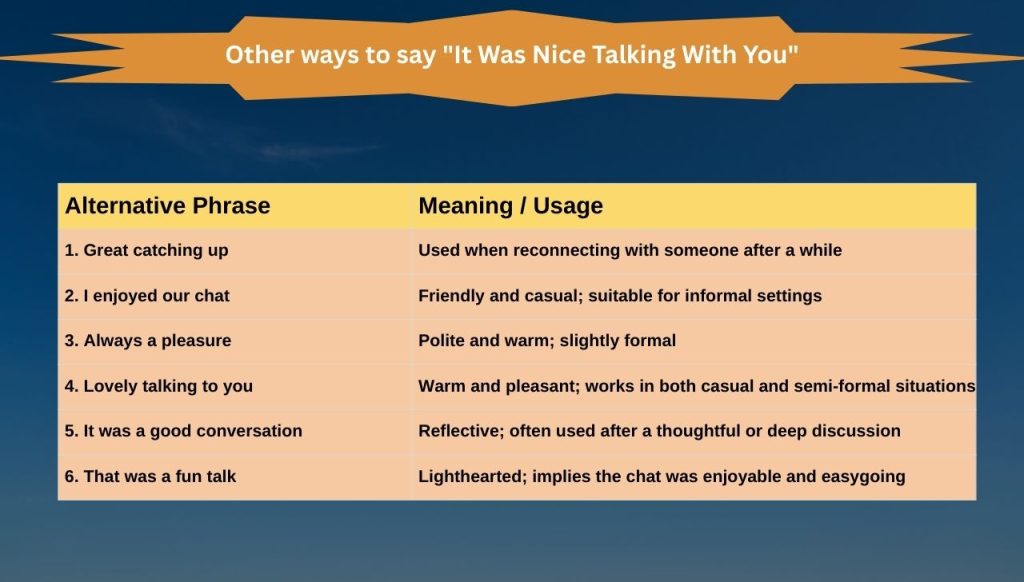 Other ways to say "It Was Nice Talking With You"

| Alternative Phrase | Meaning / Usage |
|---|---|
| 1. Great catching up | Used when reconnecting with someone after a while |
| 2. I enjoyed our chat | Friendly and casual; suitable for informal settings |
| 3. Always a pleasure | Polite and warm; slightly formal |
| 4. Lovely talking to you | Warm and pleasant; works in both casual and semi-formal situations |
| 5. It was a good conversation | Reflective; often used after a thoughtful or deep discussion |
| 6. That was a fun talk | Lighthearted; implies the chat was enjoyable and easygoing |